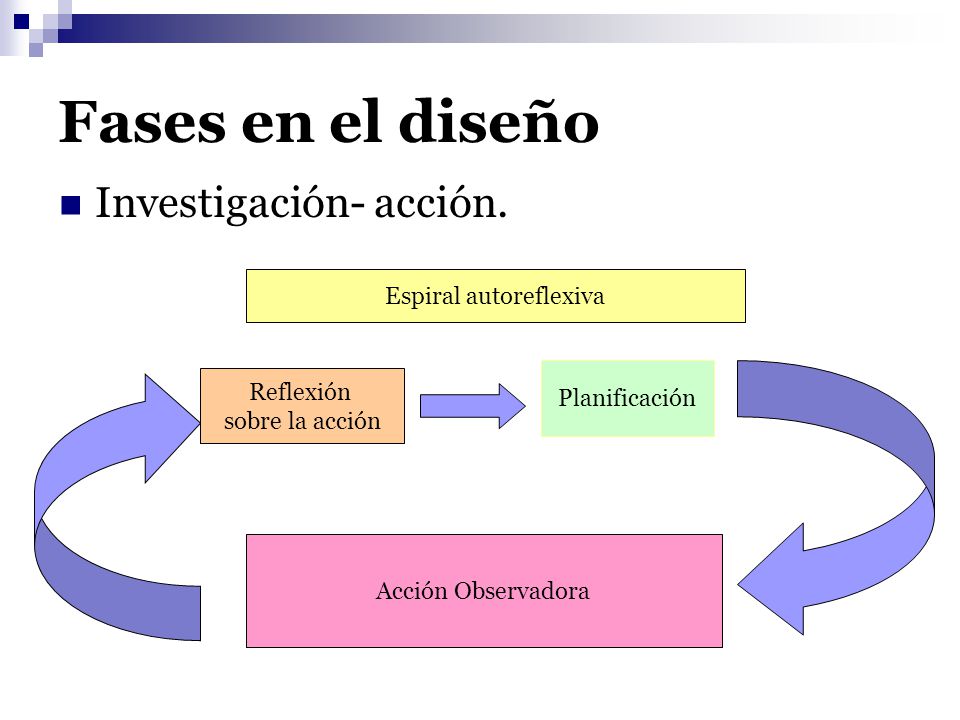 Fases en el diseño

Investigación- acción.

Espiral autoreflexiva

Reflexión sobre la acción

Planificación

Acción Observadora